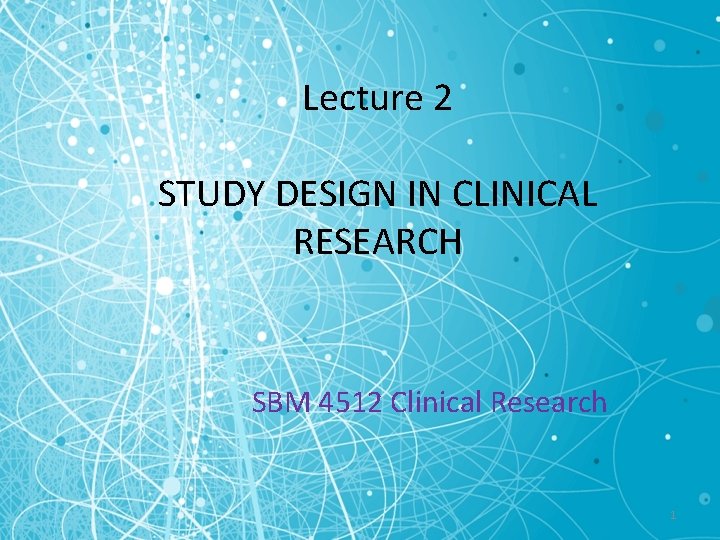 Lecture 2

STUDY DESIGN IN CLINICAL RESEARCH

SBM 4512 Clinical Research

1